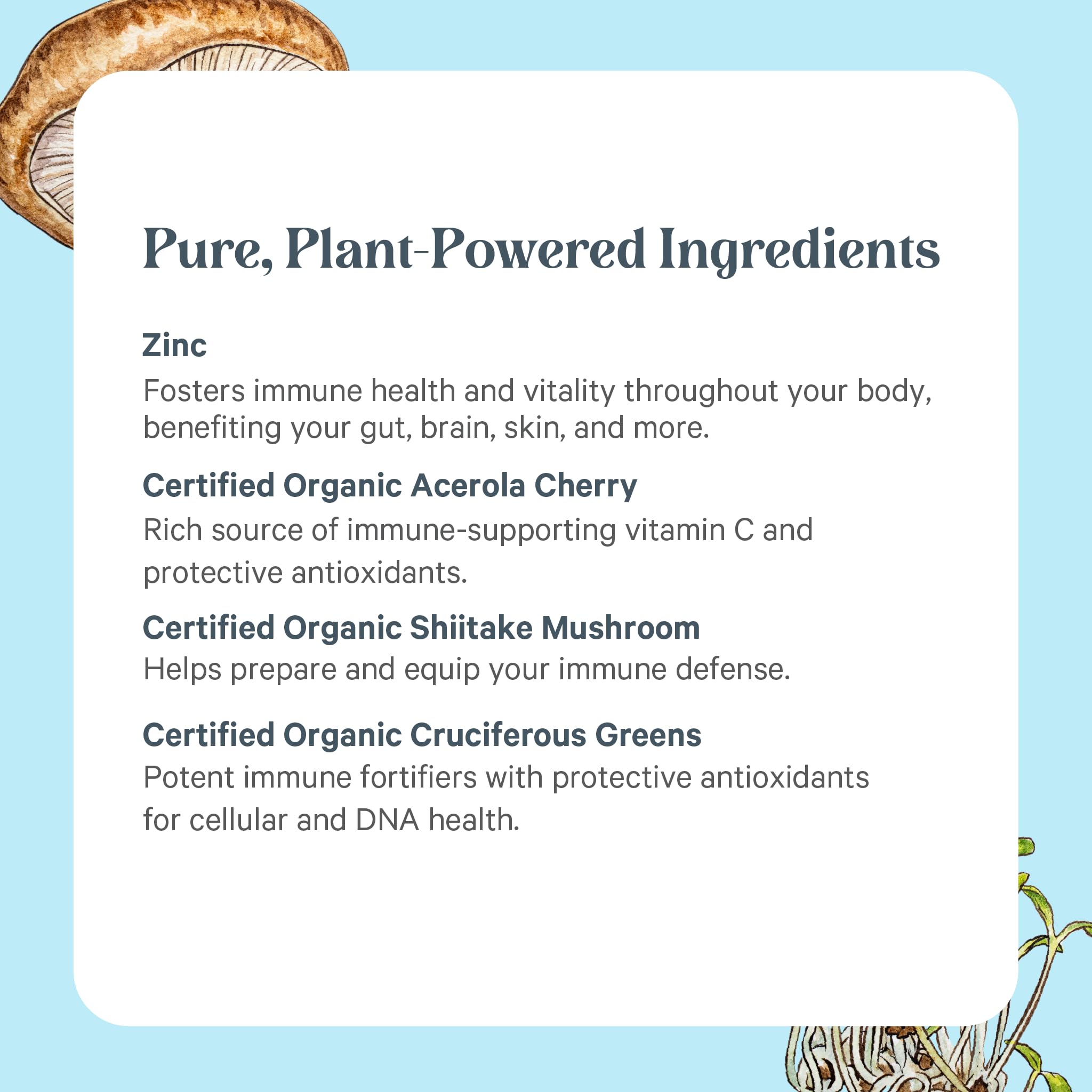 Pure, Plant-Powered Ingredients

Zinc
Fosters immune health and vitality throughout your body, benefiting your gut, brain, skin, and more.

Certified Organic Acerola Cherry
Rich source of immune-supporting vitamin C and protective antioxidants.

Certified Organic Shiitake Mushroom
Helps prepare and equip your immune defense.

Certified Organic Cruciferous Greens
Potent immune fortifiers with protective antioxidants for cellular and DNA health.